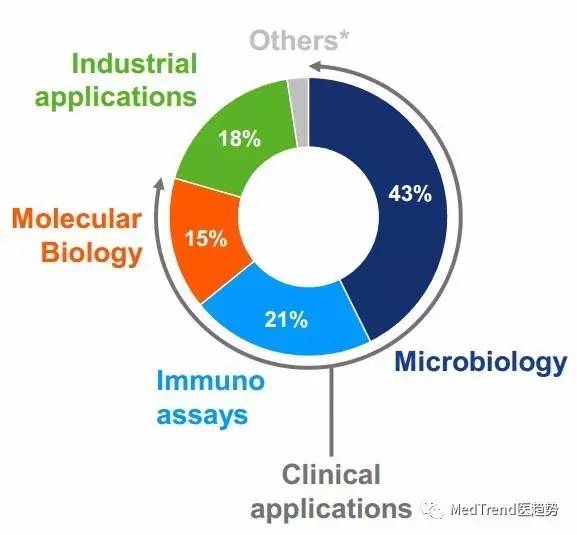 Others*

Industrial applications

18%

43%

Molecular Biology

15%

21%

Microbiology

Immuno assays

Clinical applications

MedTrend医趋势